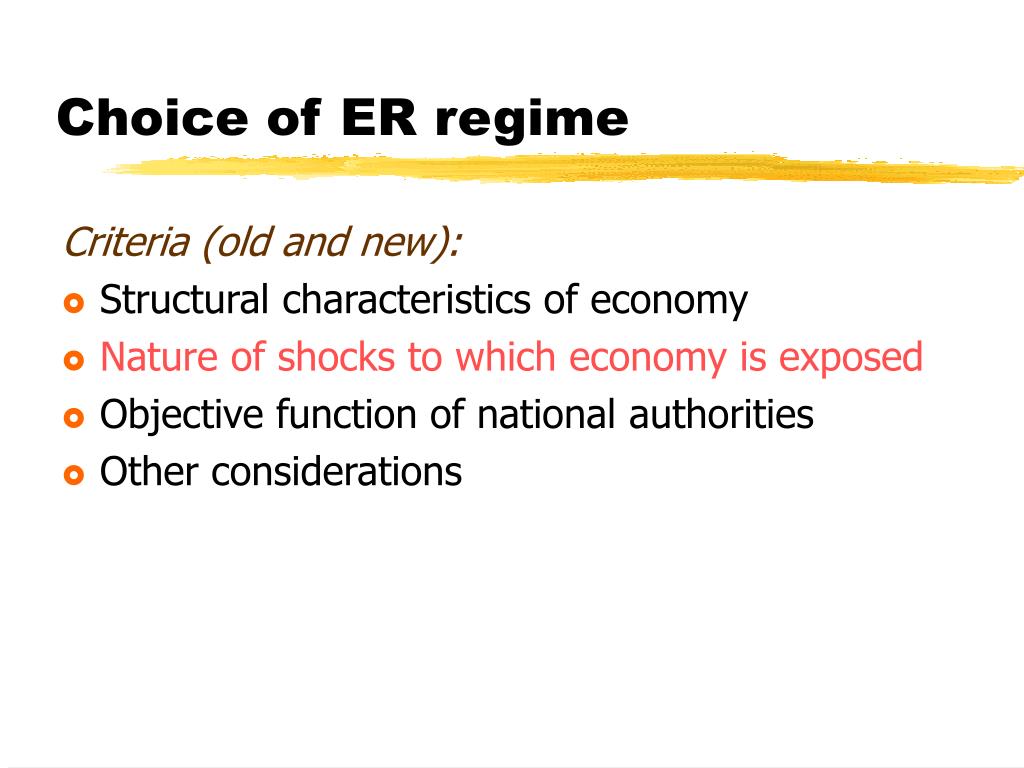 Choice of ER regime

Criteria (old and new):
Structural characteristics of economy
Nature of shocks to which economy is exposed
Objective function of national authorities
Other considerations